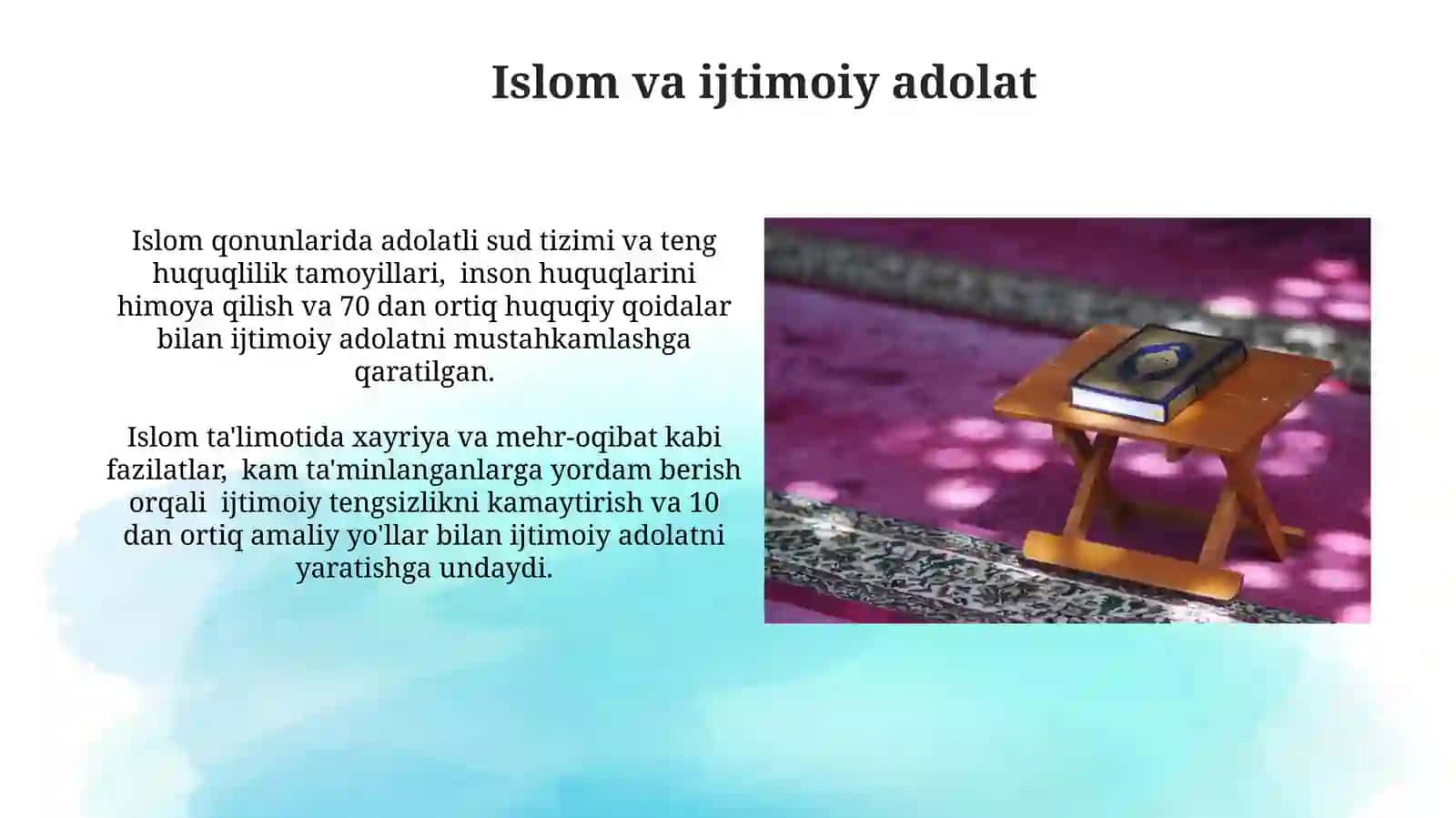 Islom va ijtimoiy adolat

Islom qonunlarida adolatli sud tizimi va teng huquqlilik tamoyillari, inson huquqlarini himoya qilish va 70 dan ortiq huquqiy qoidalar bilan ijtimoiy adolatni mustahkamlashga qaratilgan.

Islom ta'limotida xayriya va mehr-oqibat kabi fazilatlar, kam ta'minlanganlarga yordam berish orqali ijtimoiy tengsizlikni kamaytirish va 10 dan ortiq amaliy yo'llar bilan ijtimoiy adolatni yaratishga undaydi.